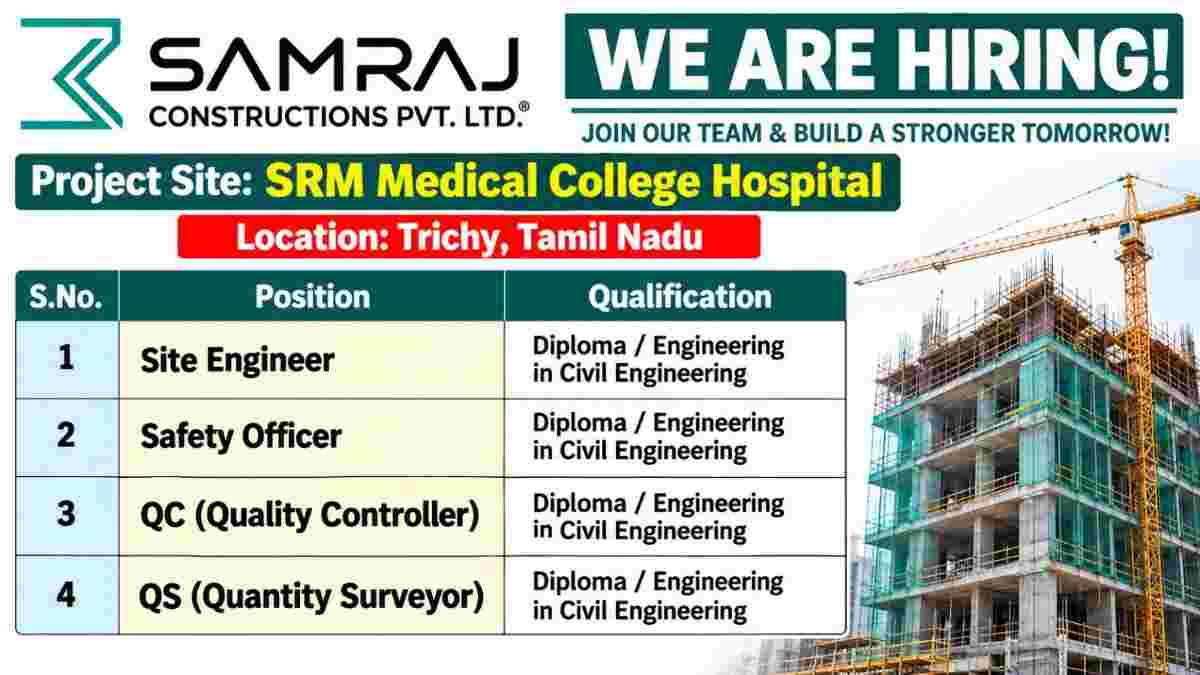 SAMRAJ
CONSTRUCTIONS PVT. LTD.®

WE ARE HIRING!

JOIN OUR TEAM & BUILD A STRONGER TOMORROW!

Project Site: SRM Medical College Hospital

Location: Trichy, Tamil Nadu

| S.No. | Position | Qualification |
|---|---|---|
| 1 | Site Engineer | Diploma / Engineering in Civil Engineering |
| 2 | Safety Officer | Diploma / Engineering in Civil Engineering |
| 3 | QC (Quality Controller) | Diploma / Engineering in Civil Engineering |
| 4 | QS (Quantity Surveyor) | Diploma / Engineering in Civil Engineering |